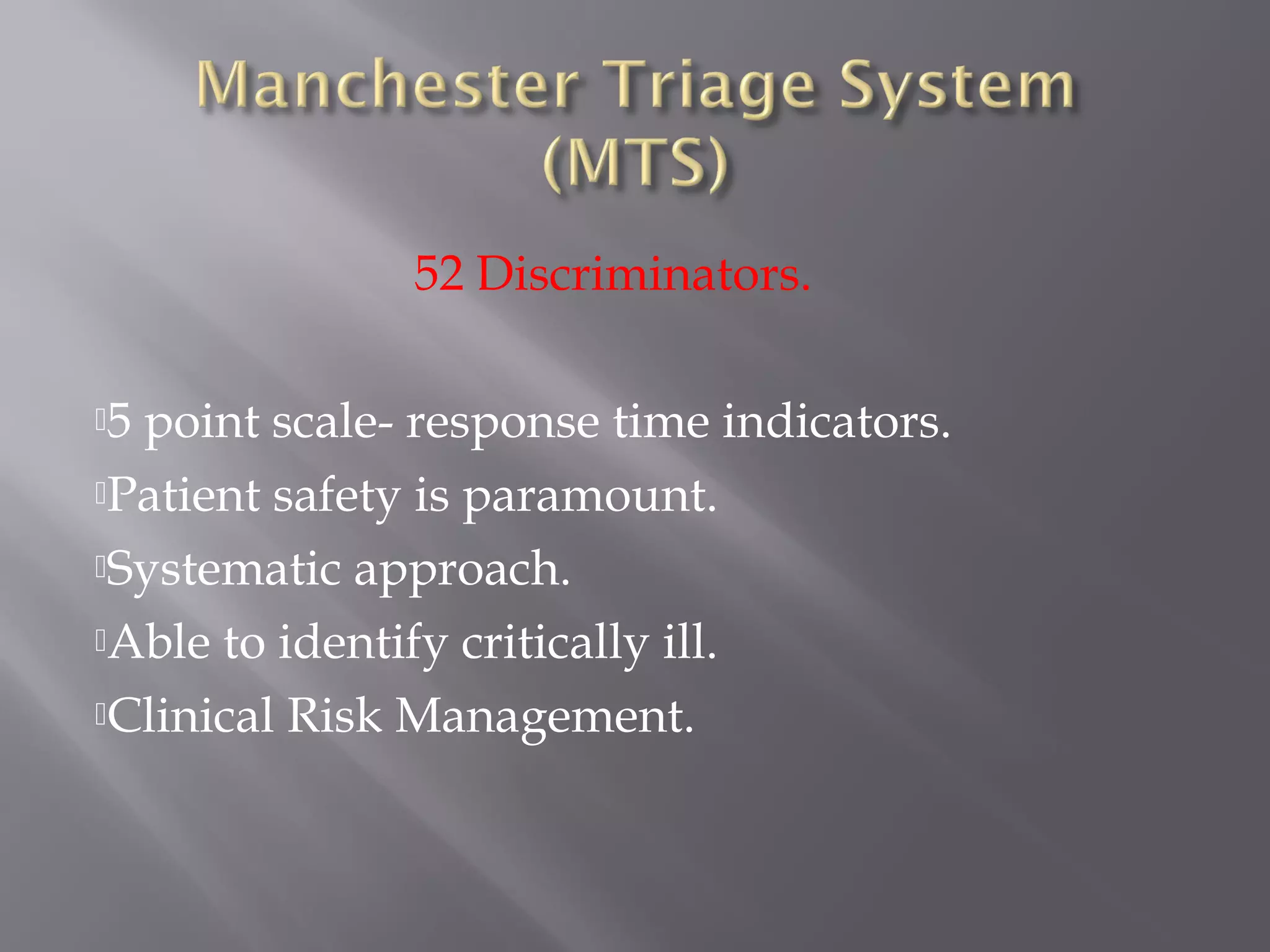 Manchester Triage System (MTS)

52 Discriminators.

5 point scale- response time indicators.
Patient safety is paramount.
Systematic approach.
Able to identify critically ill.
Clinical Risk Management.